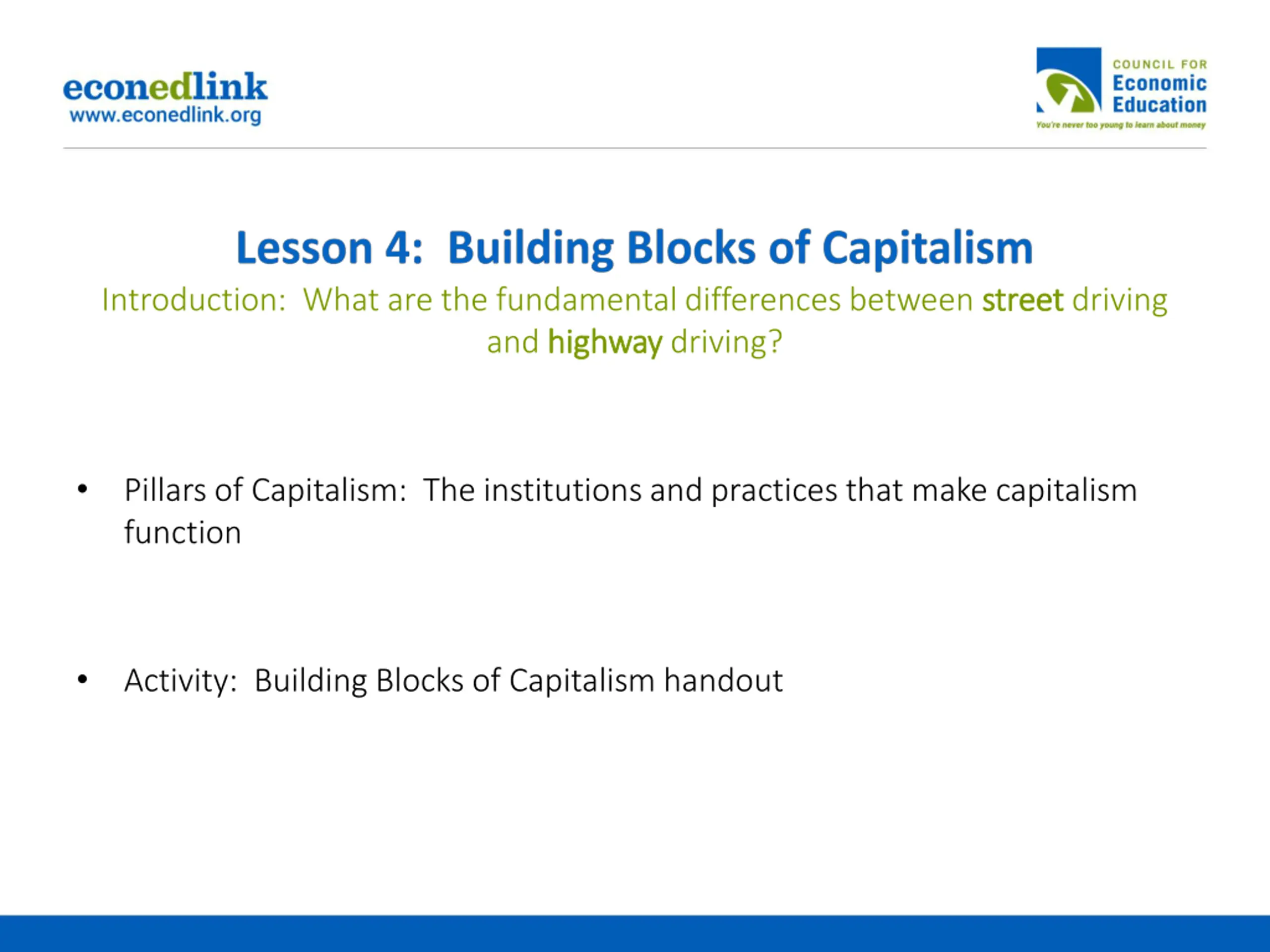 econedlink
www.econedlink.org

COUNCIL FOR
Economic
Education
You're never too young to learn about money

Lesson 4: Building Blocks of Capitalism

Introduction: What are the fundamental differences between street driving and highway driving?

• Pillars of Capitalism: The institutions and practices that make capitalism function

• Activity: Building Blocks of Capitalism handout